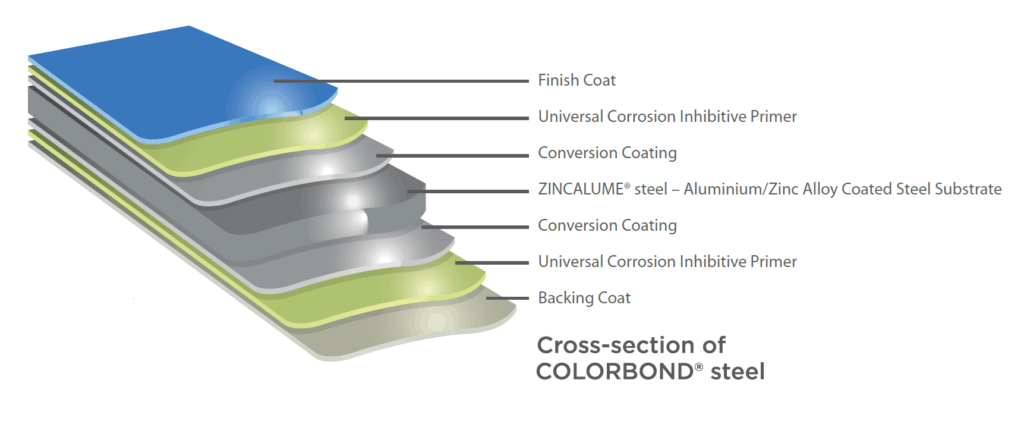 Finish Coat
Universal Corrosion Inhibitive Primer
Conversion Coating
ZINCALUME® steel – Aluminium/Zinc Alloy Coated Steel Substrate
Conversion Coating
Universal Corrosion Inhibitive Primer
Backing Coat

Cross-section of COLORBOND® steel